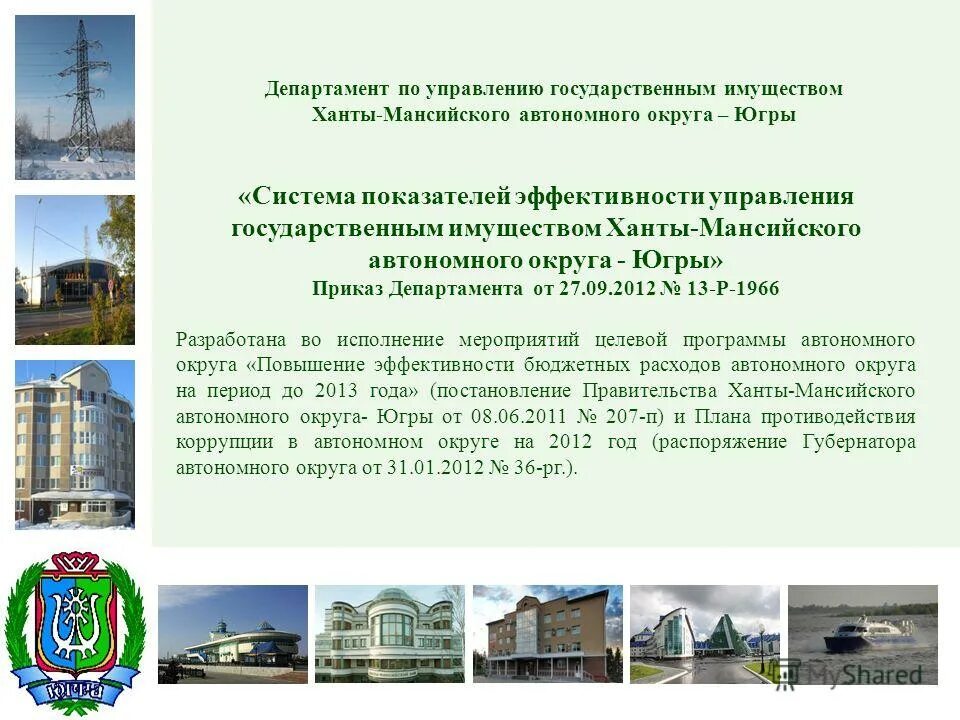 Департамент по управлению государственным имуществом Ханты-Мансийского автономного округа – Югры

«Система показателей эффективности управления государственным имуществом Ханты-Мансийского автономного округа - Югры»
Приказ Департамента от 27.09.2012 № 13-Р-1966

Разработана во исполнение мероприятий целевой программы автономного округа «Повышение эффективности бюджетных расходов автономного округа на период до 2013 года» (постановление Правительства Ханты-Мансийского автономного округа- Югры от 08.06.2011 № 207-п) и Плана противодействия коррупции в автономном округе на 2012 год (распоряжение Губернатора автономного округа от 31.01.2012 № 36-рг.).

ЮГРА

MyShared